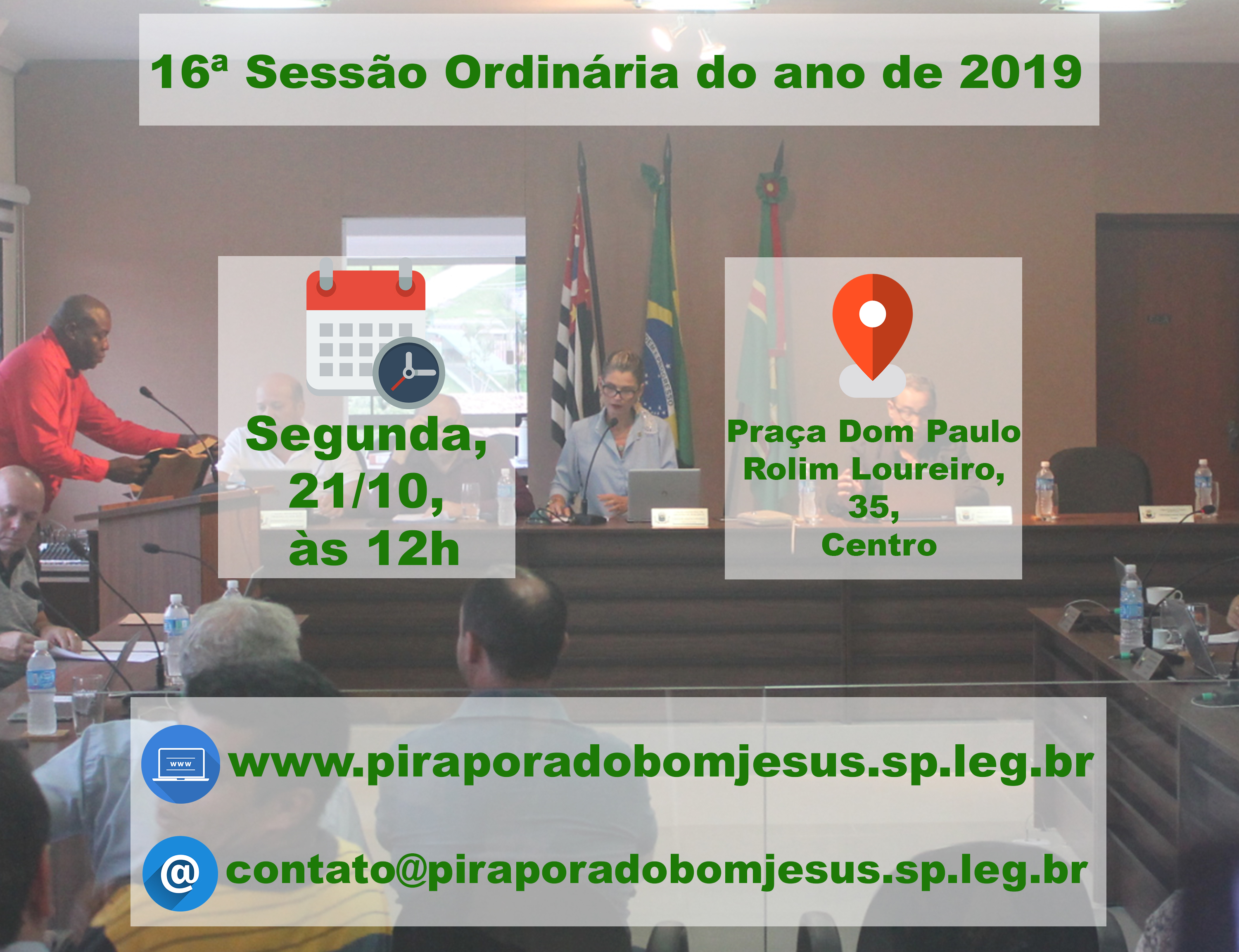 16ª Sessão Ordinária do ano de 2019

Segunda, 21/10, às 12h

Praça Dom Paulo Rolim Loureiro, 35, Centro

www

www.piraporadobomjesus.sp.leg.br

@

contato@piraporadobomjesus.sp.leg.br